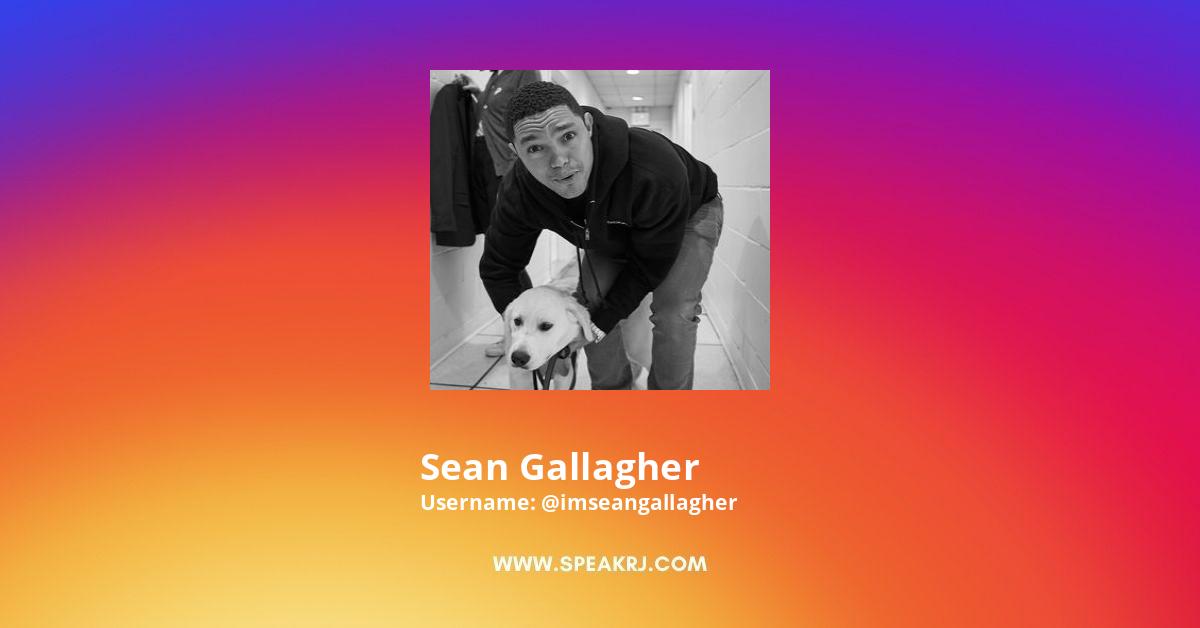 Sean Gallagher
Username: @imseangallagher

WWW.SPEAKRJ.COM